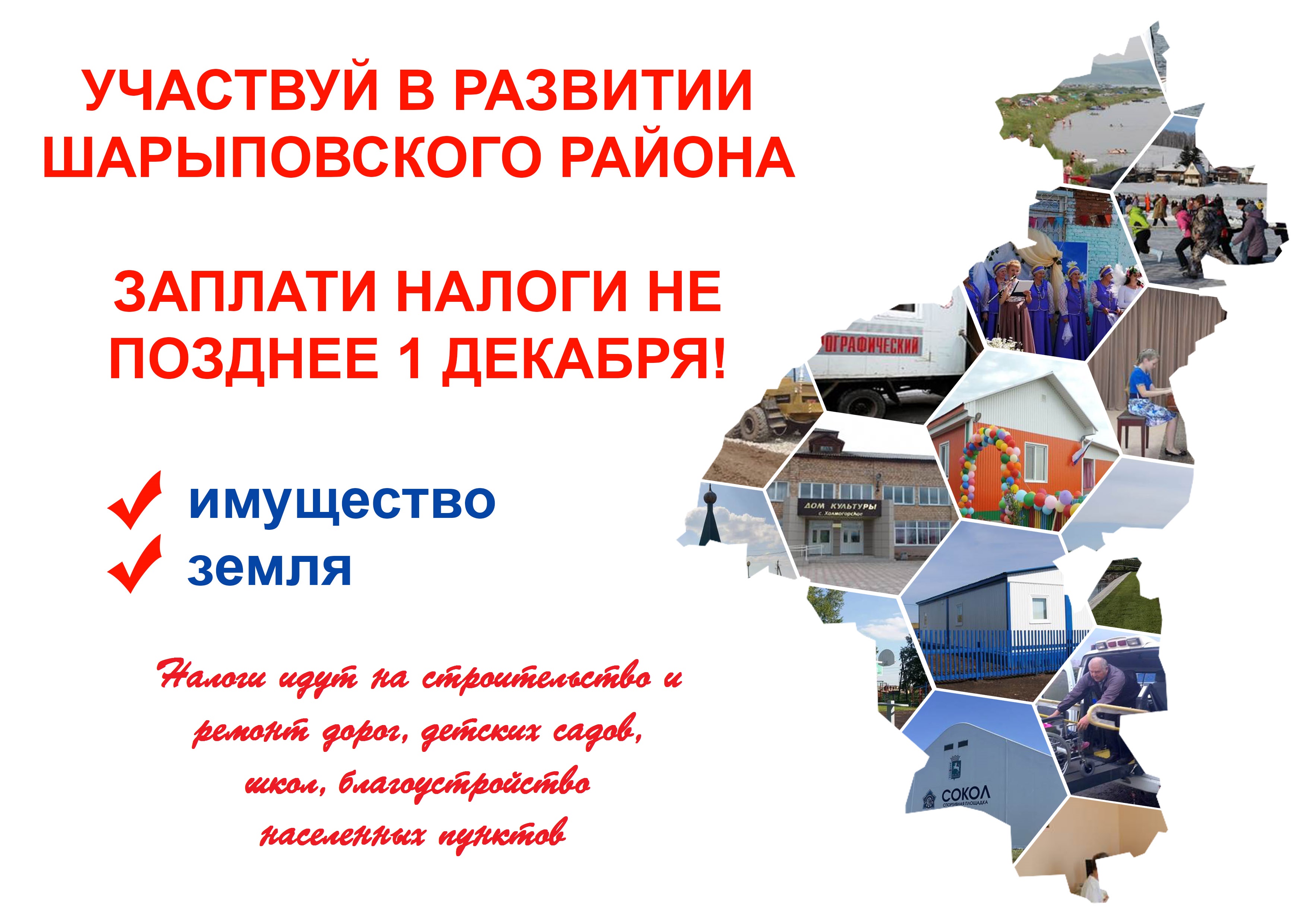 УЧАСТВУЙ В РАЗВИТИИ ШАРЫПОВСКОГО РАЙОНА

ЗАПЛАТИ НАЛОГИ НЕ ПОЗДНЕЕ 1 ДЕКАБРЯ!

имущество
земля

Налоги идут на строительство и ремонт дорог, детских садов, школ, благоустройство населенных пунктов

ОГРАФИЧЕСКИЙ

ДОМ КУЛЬТУРЫ
с. Холмогорское

СОКОЛ
СПОРТИВНАЯ ПЛОЩАДКА